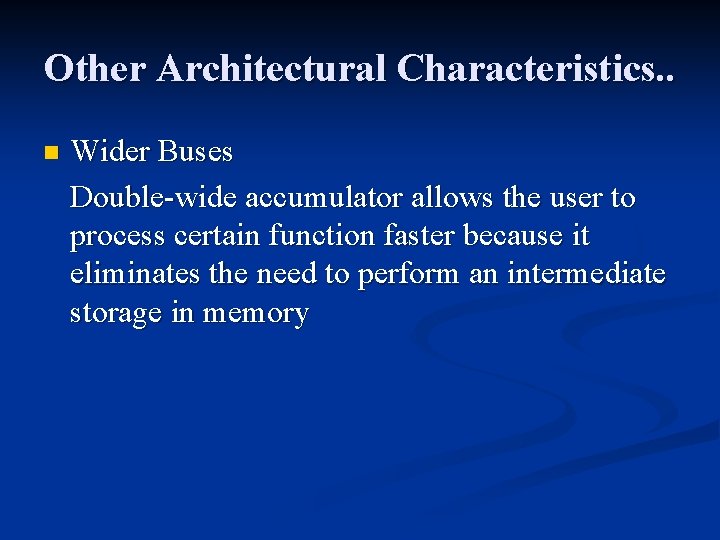 Other Architectural Characteristics..

Wider Buses

Double-wide accumulator allows the user to process certain function faster because it eliminates the need to perform an intermediate storage in memory